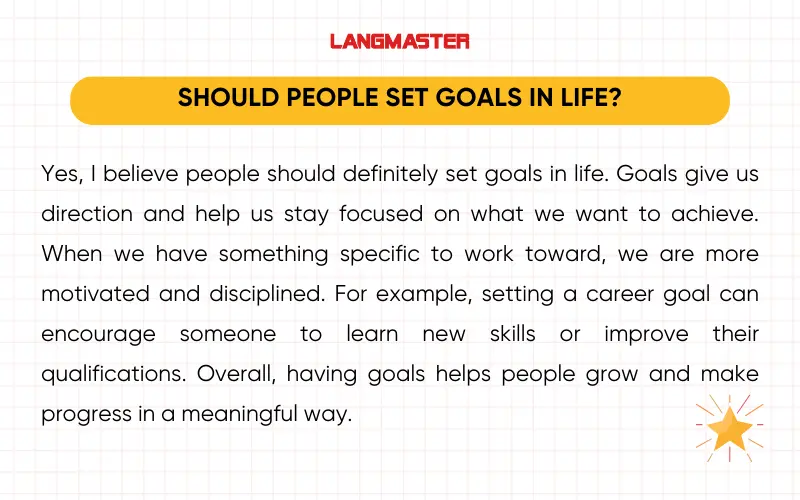 LANGMASTER

SHOULD PEOPLE SET GOALS IN LIFE?

Yes, I believe people should definitely set goals in life. Goals give us direction and help us stay focused on what we want to achieve. When we have something specific to work toward, we are more motivated and disciplined. For example, setting a career goal can encourage someone to learn new skills or improve their qualifications. Overall, having goals helps people grow and make progress in a meaningful way.